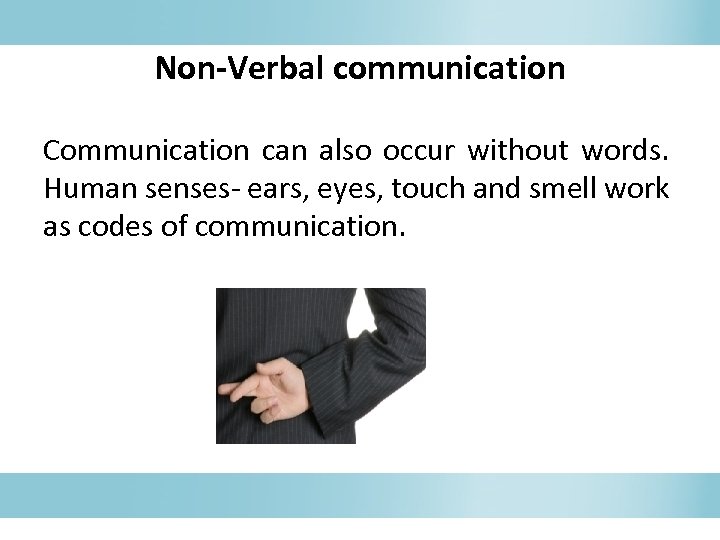 Non-Verbal communication

Communication can also occur without words. Human senses- ears, eyes, touch and smell work as codes of communication.